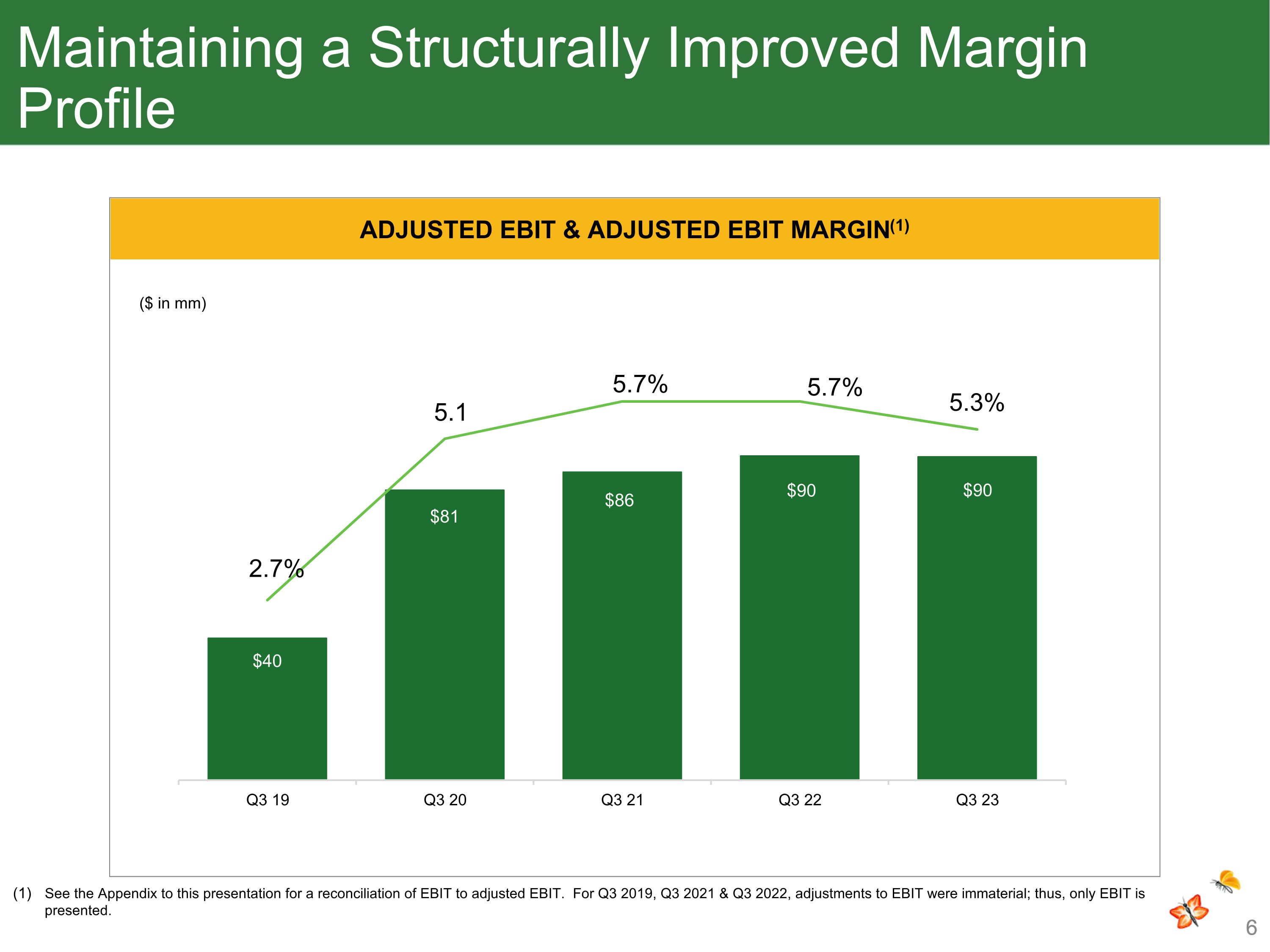 Maintaining a Structurally Improved Margin Profile

ADJUSTED EBIT & ADJUSTED EBIT MARGIN$^{(1)}$

($ in mm)

2.7%
5.1
5.7%
5.7%
5.3%

$40
$81
$86
$90
$90

Q3 19
Q3 20
Q3 21
Q3 22
Q3 23

(1) See the Appendix to this presentation for a reconciliation of EBIT to adjusted EBIT. For Q3 2019, Q3 2021 & Q3 2022, adjustments to EBIT were immaterial; thus, only EBIT is presented.

6